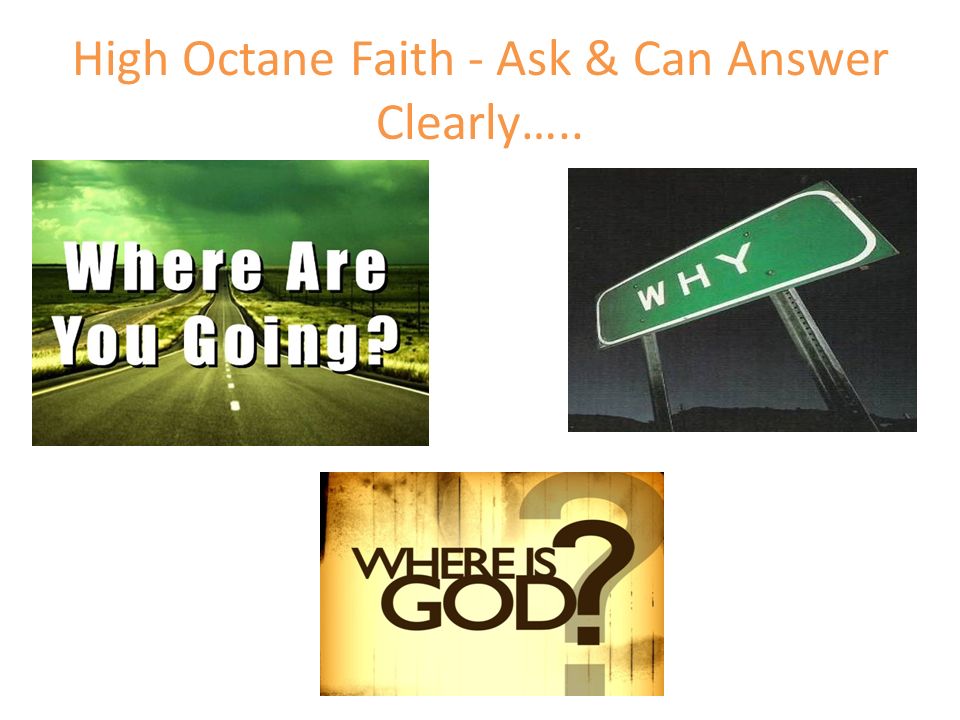 High Octane Faith - Ask & Can Answer Clearly…..

Where Are You Going?

WHY

WHERE IS GOD?